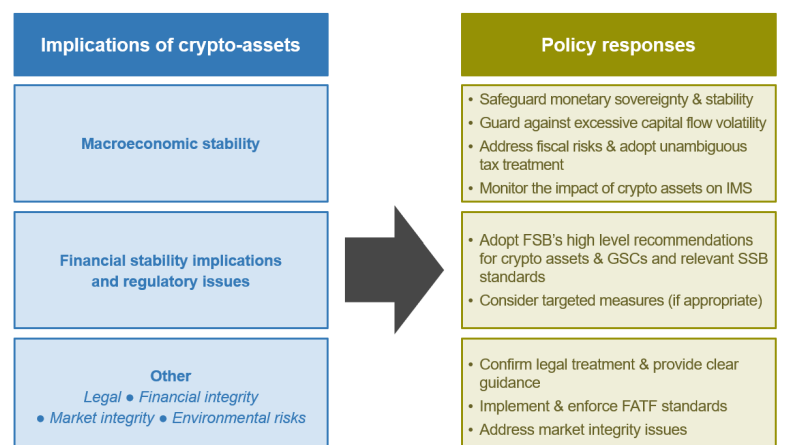 Implications of crypto-assets

Macroeconomic stability

Financial stability implications and regulatory issues

Other
Legal ● Financial integrity
● Market integrity ● Environmental risks

Policy responses

• Safeguard monetary sovereignty & stability
• Guard against excessive capital flow volatility
• Address fiscal risks & adopt unambiguous tax treatment
• Monitor the impact of crypto assets on IMS

• Adopt FSB's high level recommendations for crypto assets & GSCs and relevant SSB standards
• Consider targeted measures (if appropriate)

• Confirm legal treatment & provide clear guidance
• Implement & enforce FATF standards
• Address market integrity issues